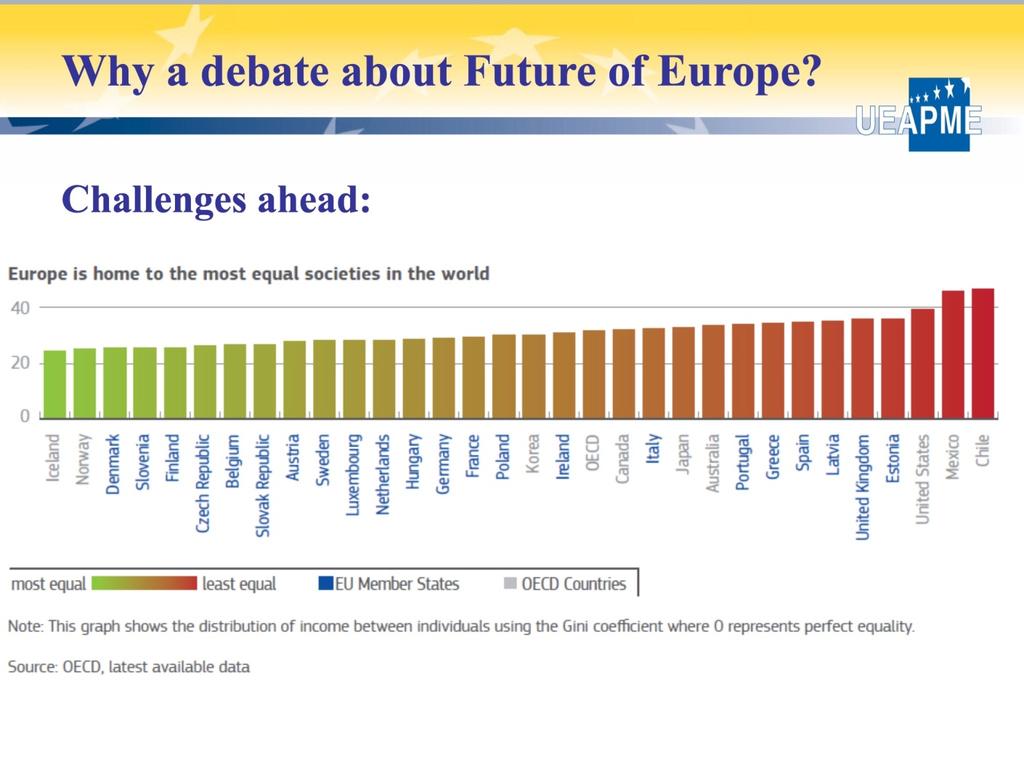 Why a debate about Future of Europe?

UEAPME

Challenges ahead:

Europe is home to the most equal societies in the world

40
20
0

Iceland
Norway
Denmark
Slovenia
Finland
Czech Republic
Belgium
Slovak Republic
Austria
Sweden
Luxembourg
Netherlands
Hungary
Germany
France
Poland
Korea
Ireland
OECD
Canada
Italy
Japan
Australia
Portugal
Greece
Spain
Latvia
United Kingdom
Estonia
United States
Mexico
Chile

most equal least equal EU Member States OECD Countries

Note: This graph shows the distribution of income between individuals using the Gini coefficient where 0 represents perfect equality.

Source: OECD, latest available data